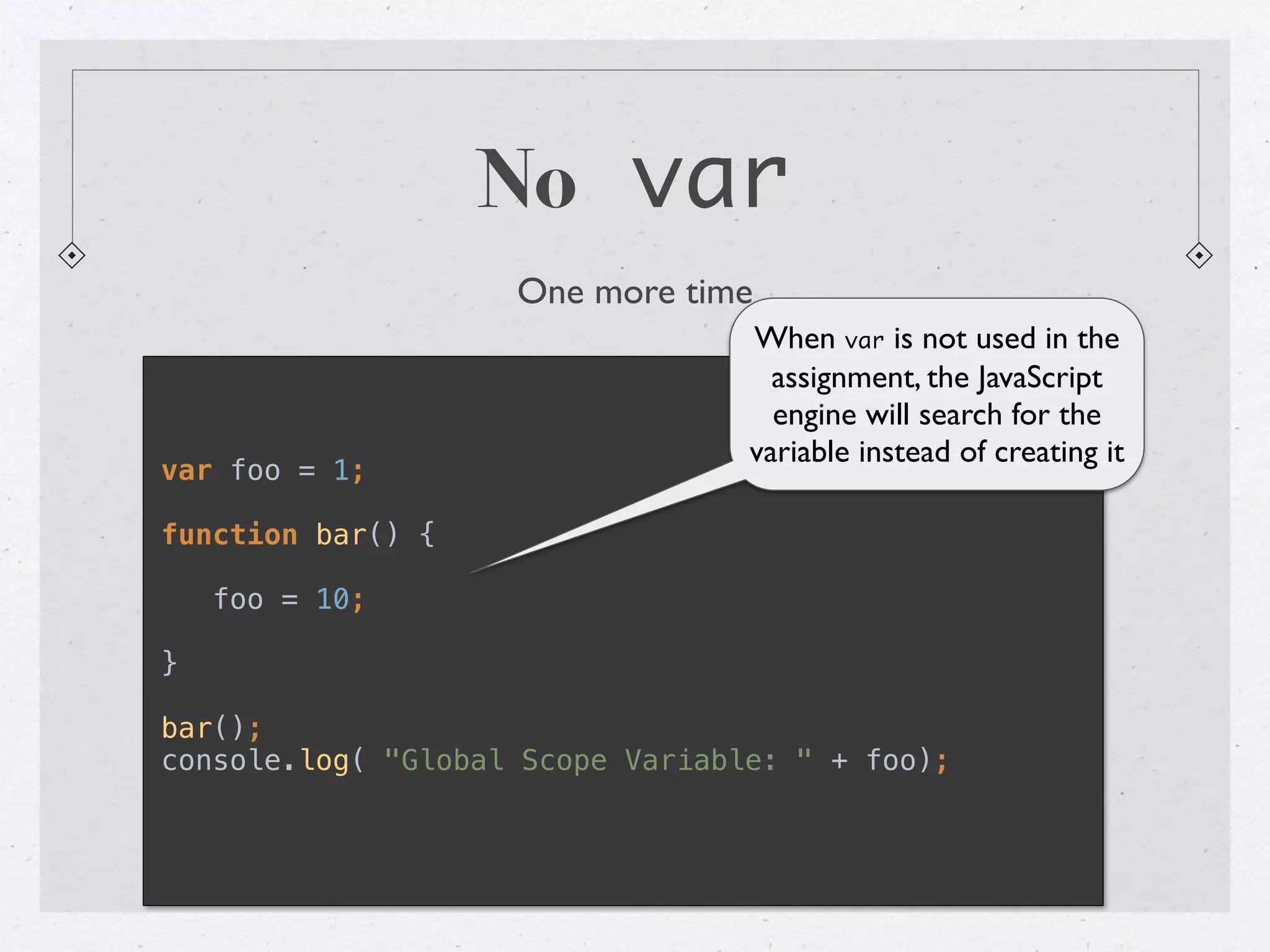 No var

One more time

When var is not used in the assignment, the JavaScript engine will search for the variable instead of creating it

var foo = 1;

function bar() {

  foo = 10;

}

bar();
console.log( "Global Scope Variable: " + foo);